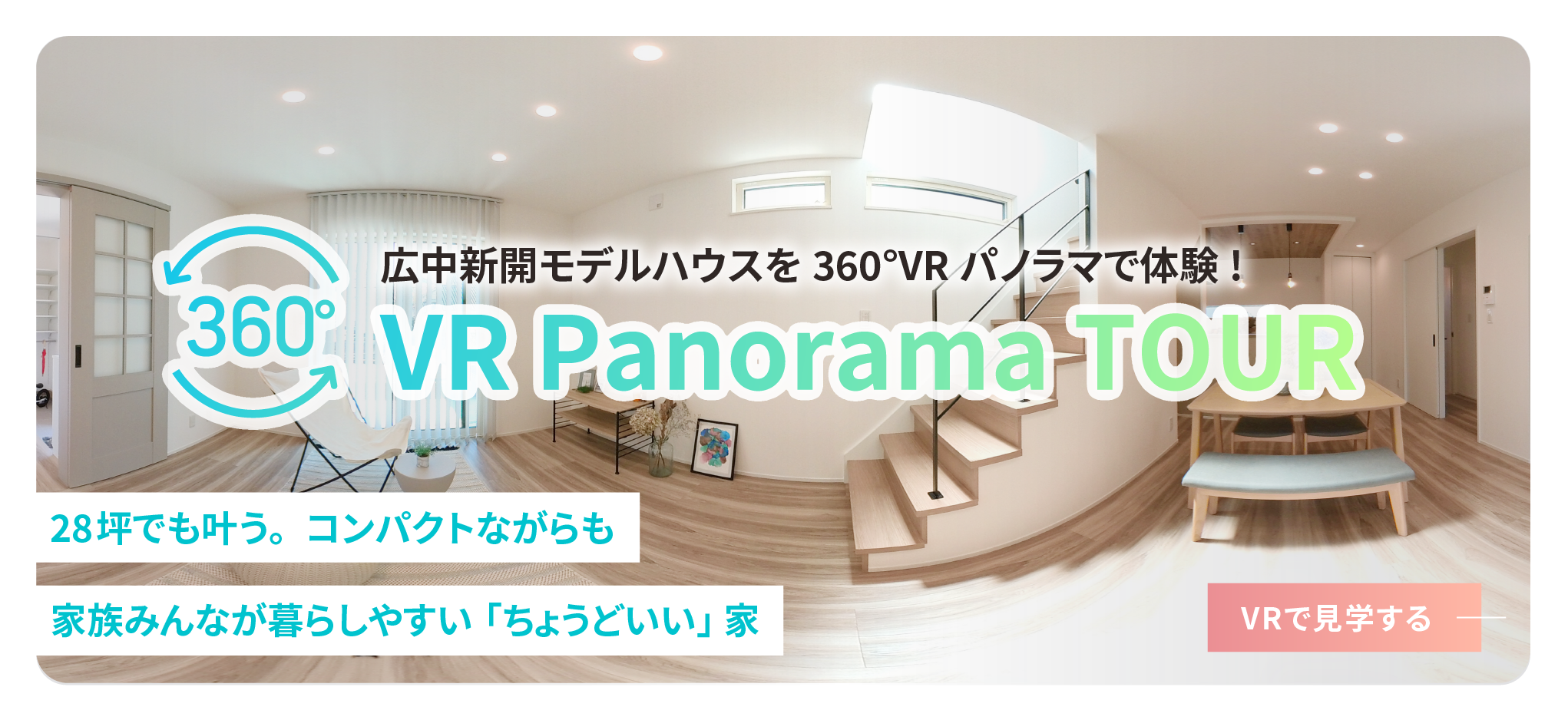 360°

広中新開モデルハウスを 360°VR パノラマで体験！

VR Panorama TOUR

28坪でも叶う。コンパクトながらも

家族みんなが暮らしやすい「ちょうどいい」家

VRで見学する